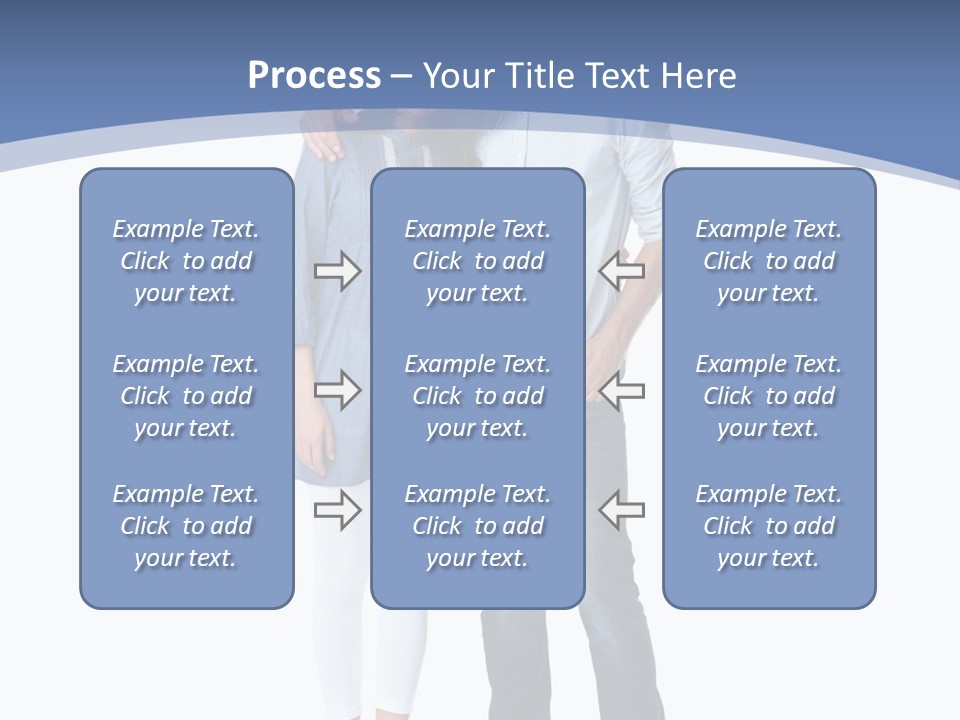 Process – Your Title Text Here

Example Text. Click to add your text.

Example Text. Click to add your text.

Example Text. Click to add your text.

Example Text. Click to add your text.

Example Text. Click to add your text.

Example Text. Click to add your text.

Example Text. Click to add your text.

Example Text. Click to add your text.

Example Text. Click to add your text.